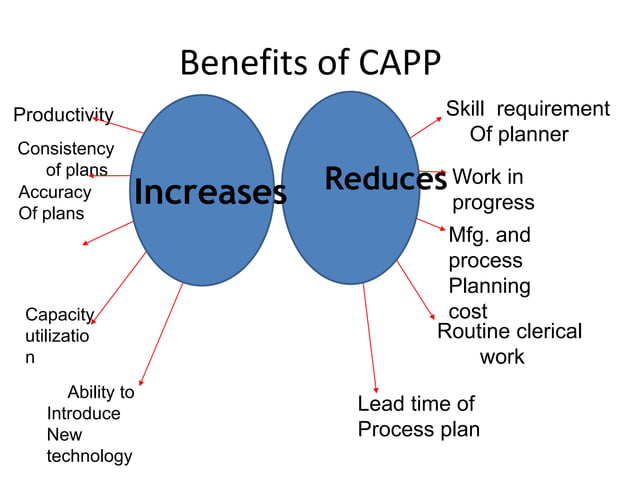 Benefits of CAPP

Increases

Productivity

Consistency of plans

Accuracy Of plans

Capacity utilizatio n

Ability to Introduce New technology

Reduces

Skill requirement Of planner

Work in progress

Mfg. and process Planning cost

Routine clerical work

Lead time of Process plan